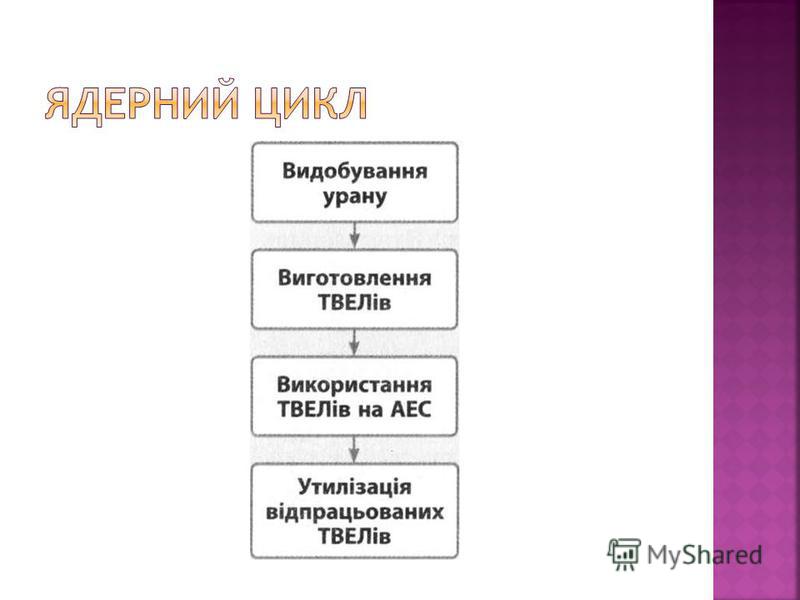 ЯДЕРНИЙ ЦИКЛ

Видобування урану

Виготовлення ТВЕЛів

Використання ТВЕЛів на АЕС

Утилізація відпрацьованих ТВЕЛів

MyShared